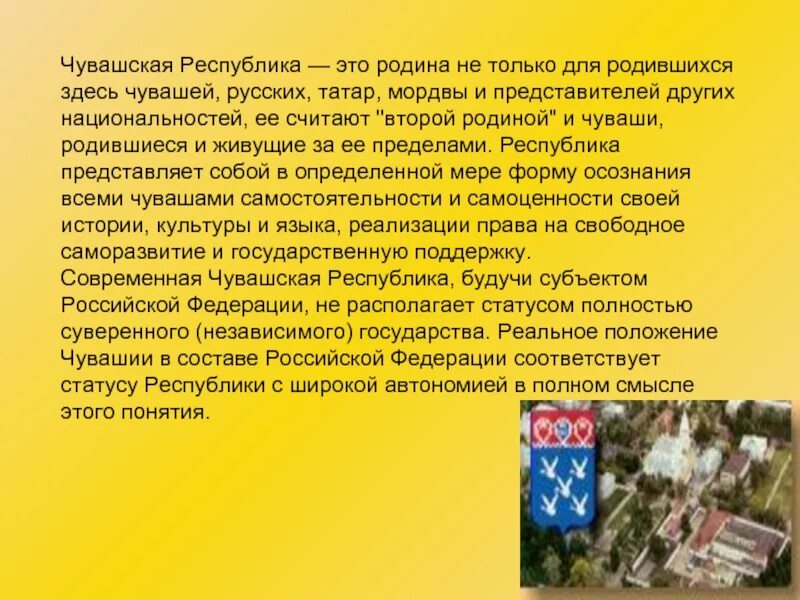 Чувашская Республика — это родина не только для родившихся здесь чувашей, русских, татар, мордвы и представителей других национальностей, ее считают "второй родиной" и чуваши, родившиеся и живущие за ее пределами. Республика представляет собой в определенной мере форму осознания всеми чувашами самостоятельности и самоценности своей истории, культуры и языка, реализации права на свободное саморазвитие и государственную поддержку.
Современная Чувашская Республика, будучи субъектом Российской Федерации, не располагает статусом полностью суверенного (независимого) государства. Реальное положение Чувашии в составе Российской Федерации соответствует статусу Республики с широкой автономией в полном смысле этого понятия.